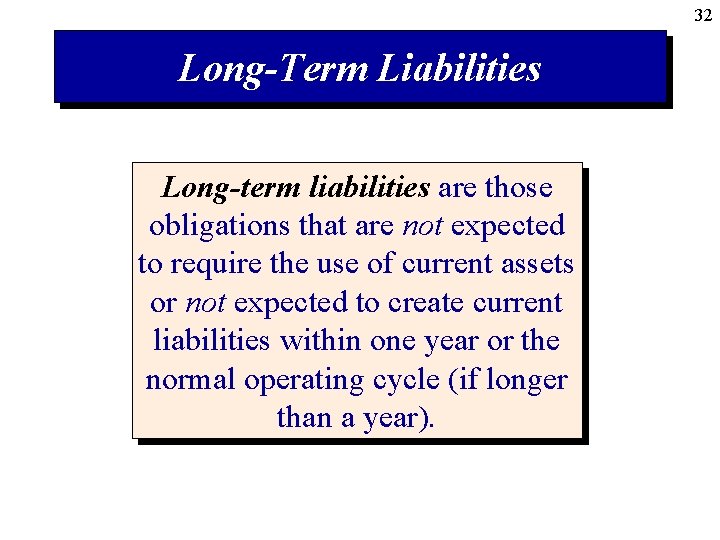 32

Long-Term Liabilities

Long-term liabilities are those obligations that are not expected to require the use of current assets or not expected to create current liabilities within one year or the normal operating cycle (if longer than a year).